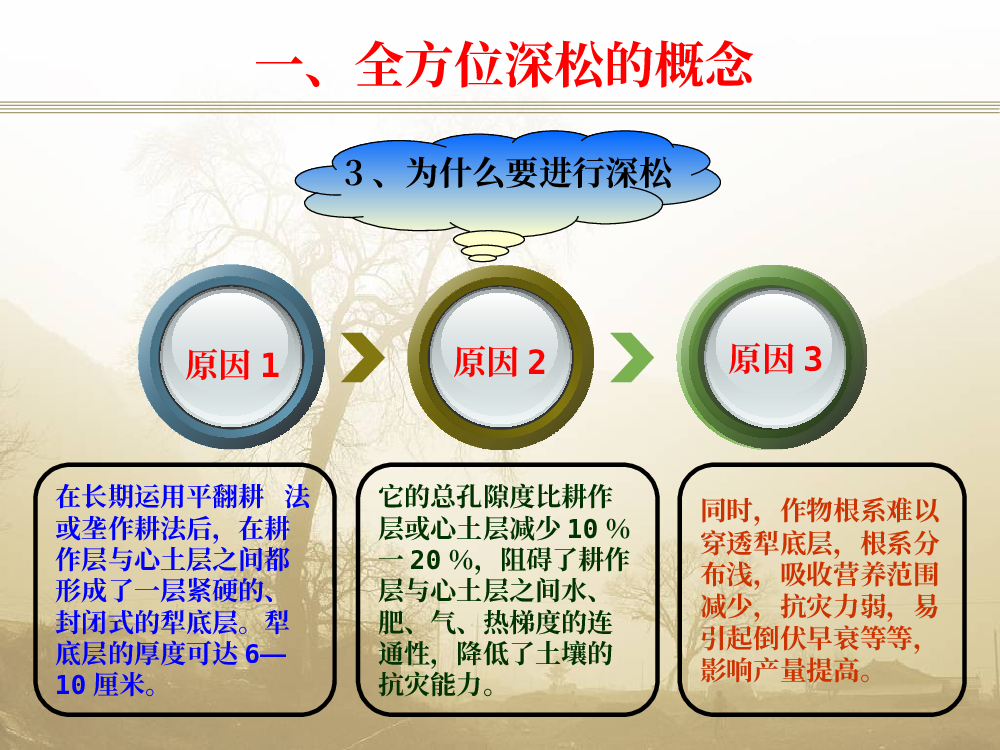 一、全方位深松的概念

3、为什么要进行深松

原因 1

原因 2

原因 3

在长期运用平翻耕 法或垄作耕法后，在耕作层与心土层之间都形成了一层紧硬的、封闭式的犁底层。犁底层的厚度可达 6—10 厘米。

它的总孔隙度比耕作层或心土层减少 10 %一 20 %，阻碍了耕作层与心土层之间水、肥、气、热梯度的连通性，降低了土壤的抗灾能力。

同时，作物根系难以穿透犁底层，根系分布浅，吸收营养范围减少，抗灾力弱，易引起倒伏早衰等等，影响产量提高。